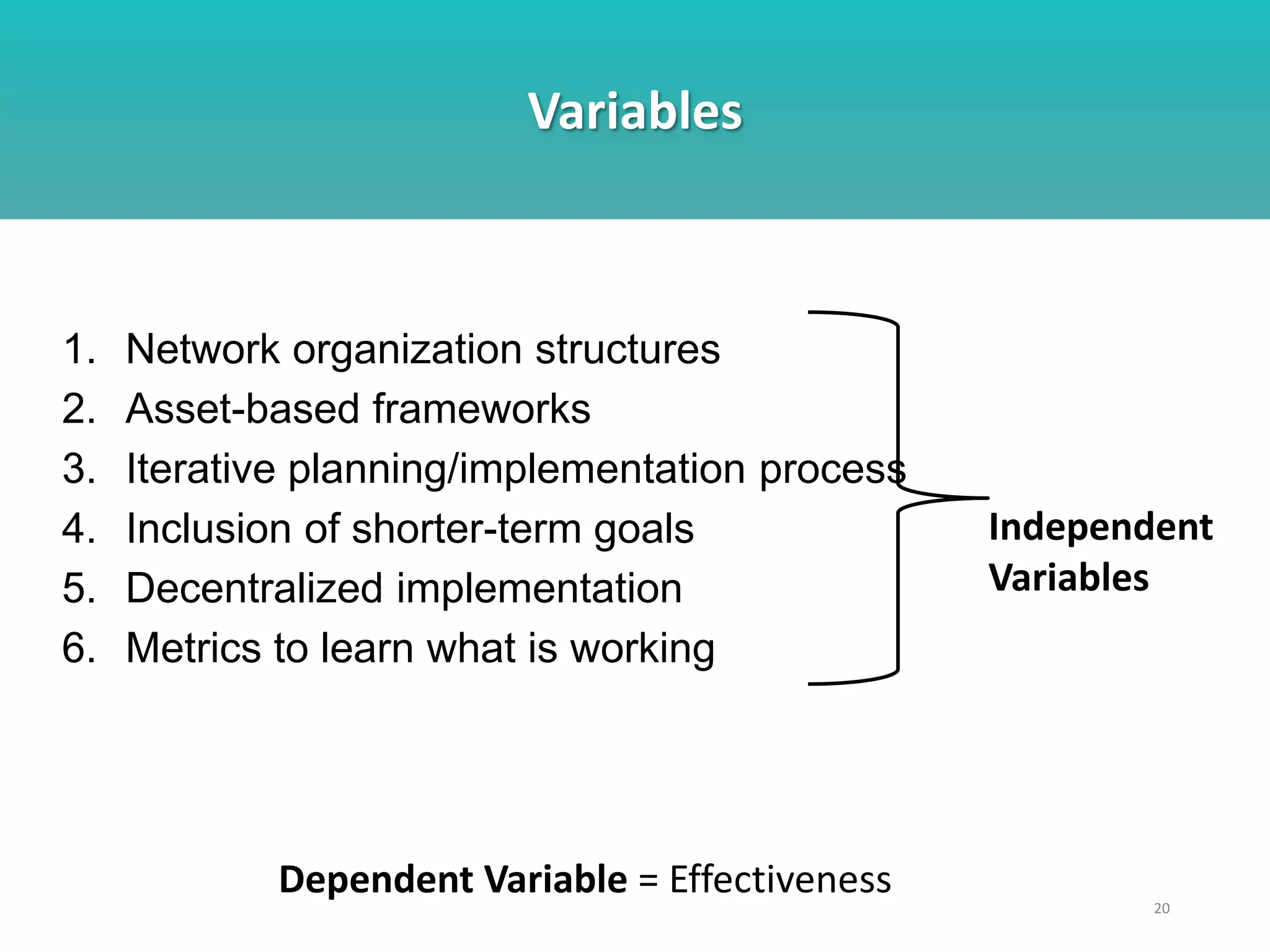 Variables

1. Network organization structures
2. Asset-based frameworks
3. Iterative planning/implementation process
4. Inclusion of shorter-term goals
5. Decentralized implementation
6. Metrics to learn what is working

Independent Variables

Dependent Variable = Effectiveness

20